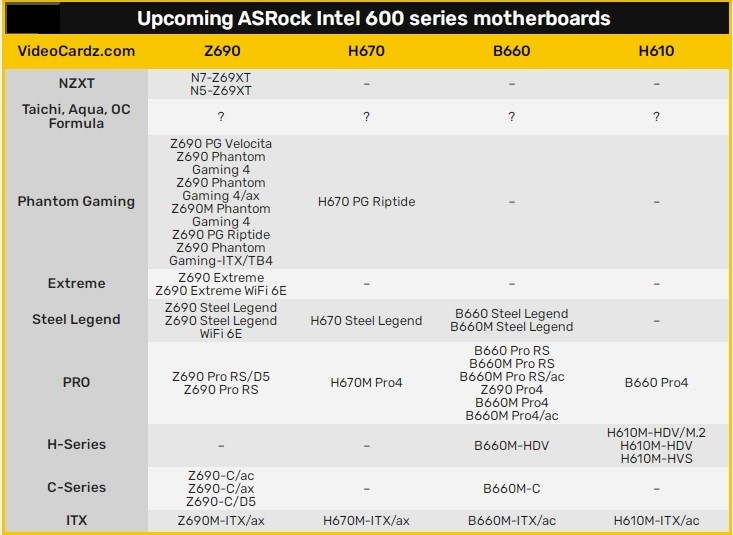 Upcoming ASRock Intel 600 series motherboards

| VideoCardz.com | Z690 | H670 | B660 | H610 |
|---|---|---|---|---|
| NZXT | N7-Z69XT N5-Z69XT | – | – | – |
| Taichi, Aqua, OC Formula | ? | ? | ? | ? |
| Phantom Gaming | Z690 PG Velocita Z690 Phantom Gaming 4 Z690 Phantom Gaming 4/ax Z690M Phantom Gaming 4 Z690 PG Riptide Z690 Phantom Gaming-ITX/TB4 | H670 PG Riptide | – | – |
| Extreme | Z690 Extreme Z690 Extreme WiFi 6E | – | – | – |
| Steel Legend | Z690 Steel Legend Z690 Steel Legend WiFi 6E | H670 Steel Legend | B660 Steel Legend B660M Steel Legend | – |
| PRO | Z690 Pro RS/D5 Z690 Pro RS | H670M Pro4 | B660 Pro RS B660M Pro RS B660M Pro RS/ac Z690 Pro4 B660M Pro4 B660M Pro4/ac | B660 Pro4 |
| H-Series | – | – | B660M-HDV | H610M-HDV/M.2 H610M-HDV H610M-HVS |
| C-Series | Z690-C/ac Z690-C/ax Z690-C/D5 | – | B660M-C | – |
| ITX | Z690M-ITX/ax | H670M-ITX/ax | B660M-ITX/ac | H610M-ITX/ac |